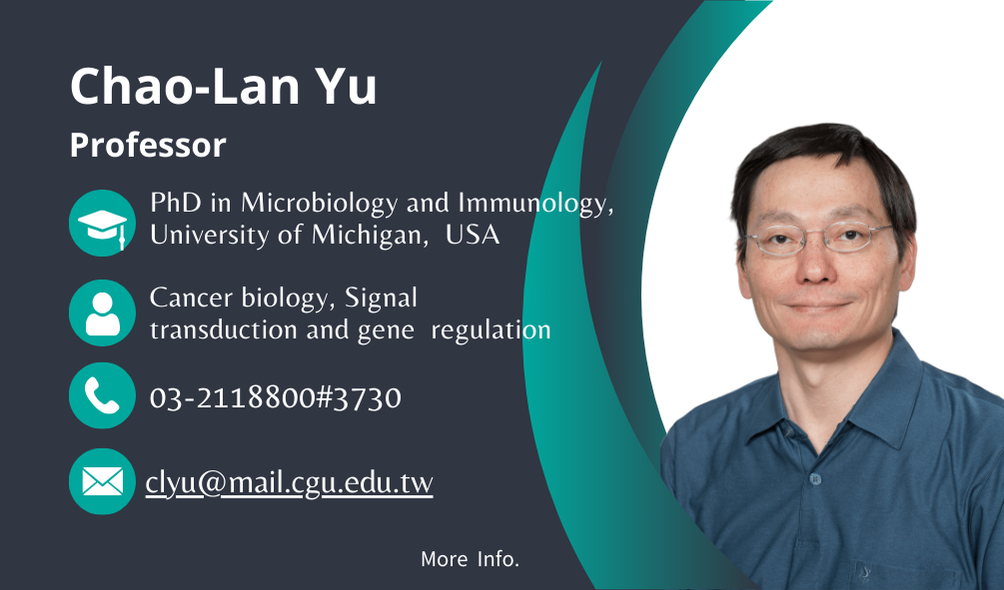 Chao-Lan Yu

Professor

PhD in Microbiology and Immunology, University of Michigan, USA

Cancer biology, Signal transduction and gene regulation

03-2118800#3730

clyu@mail.cgu.edu.tw

More Info.